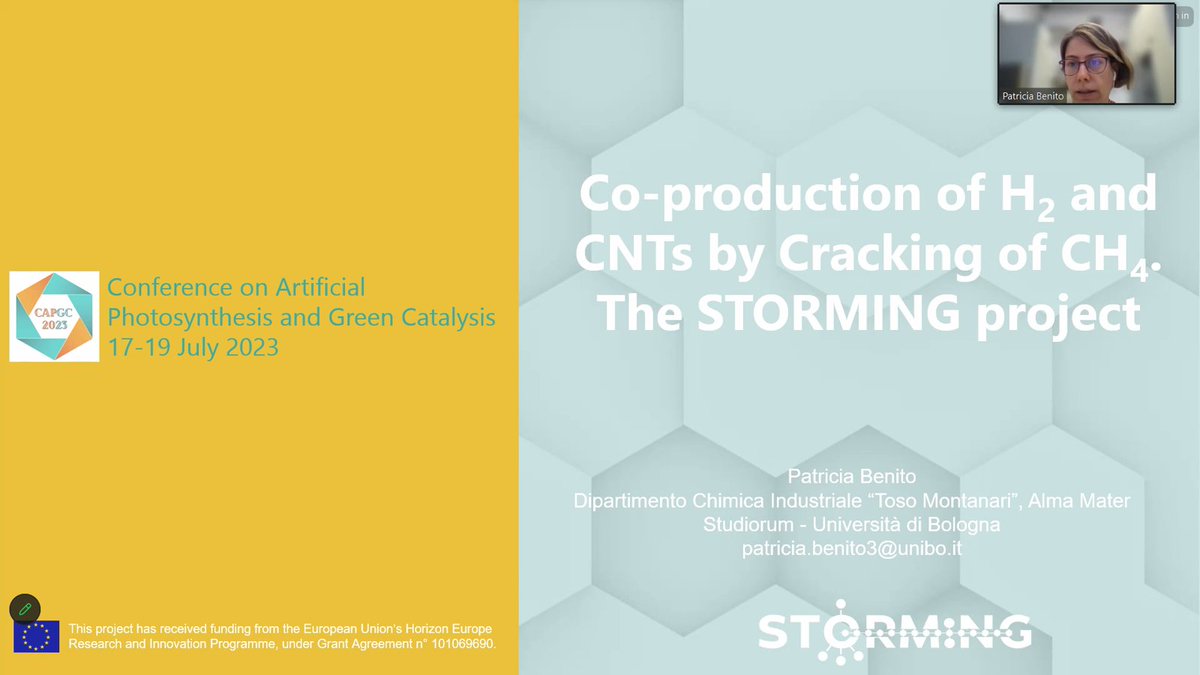 CAPGC 2023

Conference on Artificial Photosynthesis and Green Catalysis
17-19 July 2023

This project has received funding from the European Union's Horizon Europe Research and Innovation Programme, under Grant Agreement n° 101069690.

Patricia Benito

Co-production of $H_2$ and CNTs by Cracking of $CH_4$. The STORMING project

Patricia Benito
Dipartimento Chimica Industriale "Toso Montanari", Alma Mater Studiorum - Università di Bologna
patricia.benito3@unibo.it

STORMING